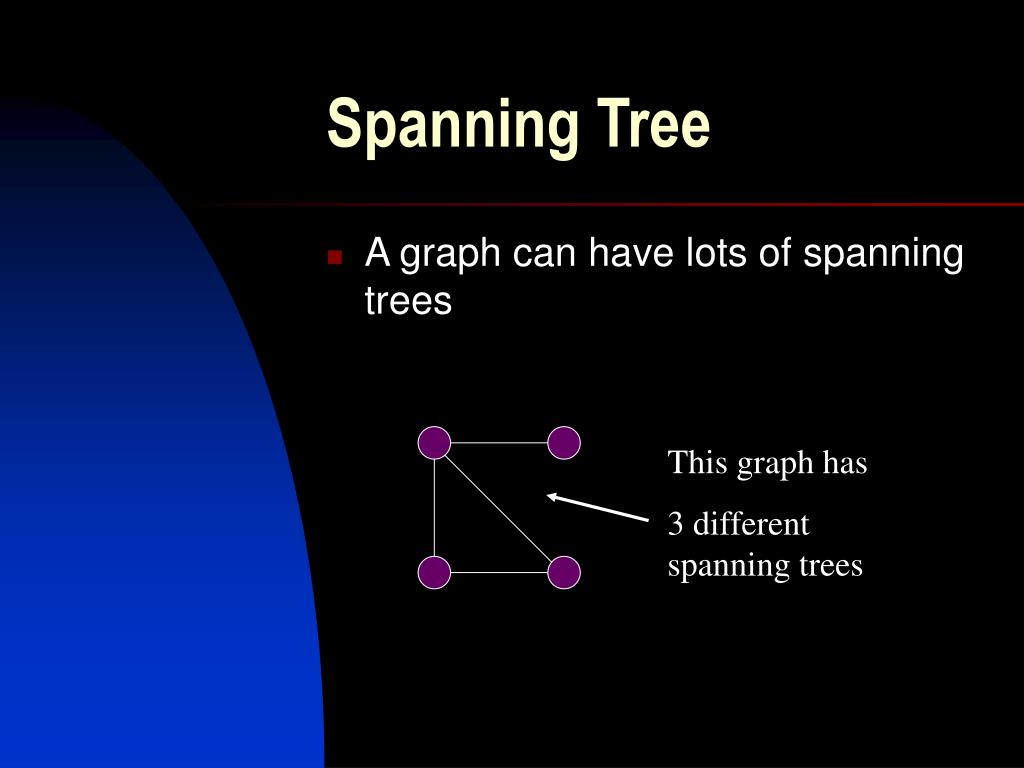 Spanning Tree

A graph can have lots of spanning trees

This graph has

3 different spanning trees